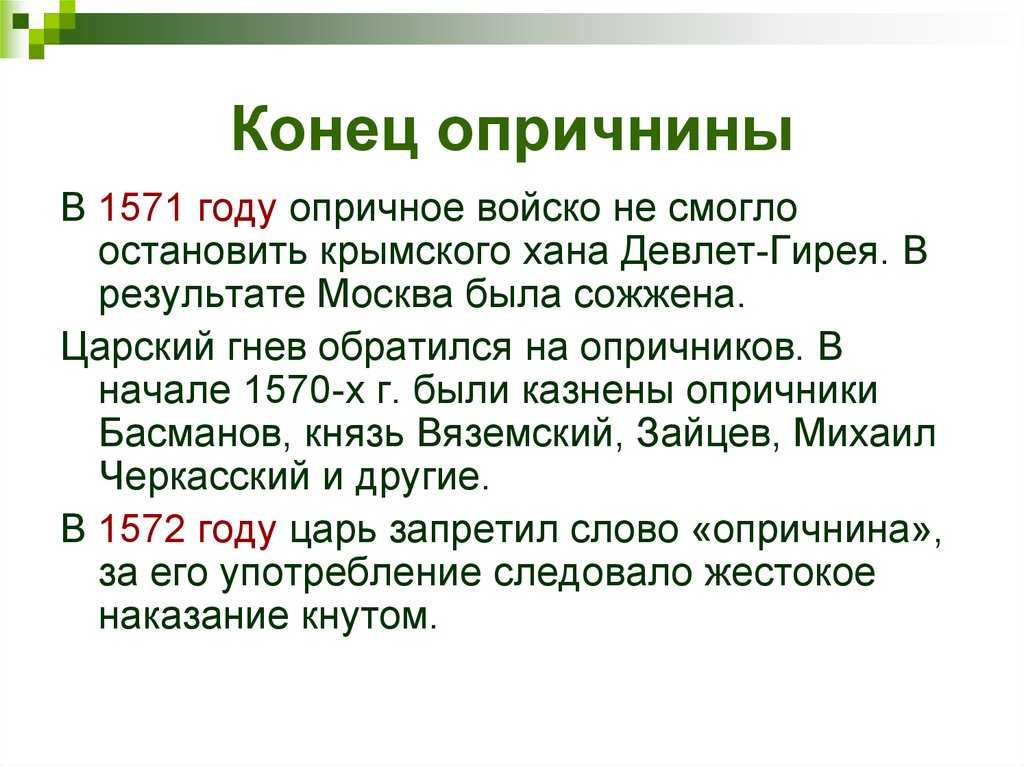 Конец опричнины

В 1571 году опричное войско не смогло остановить крымского хана Девлет-Гирея. В результате Москва была сожжена.

Царский гнев обратился на опричников. В начале 1570-х г. были казнены опричники Басманов, князь Вяземский, Зайцев, Михаил Черкасский и другие.

В 1572 году царь запретил слово «опричнина», за его употребление следовало жестокое наказание кнутом.